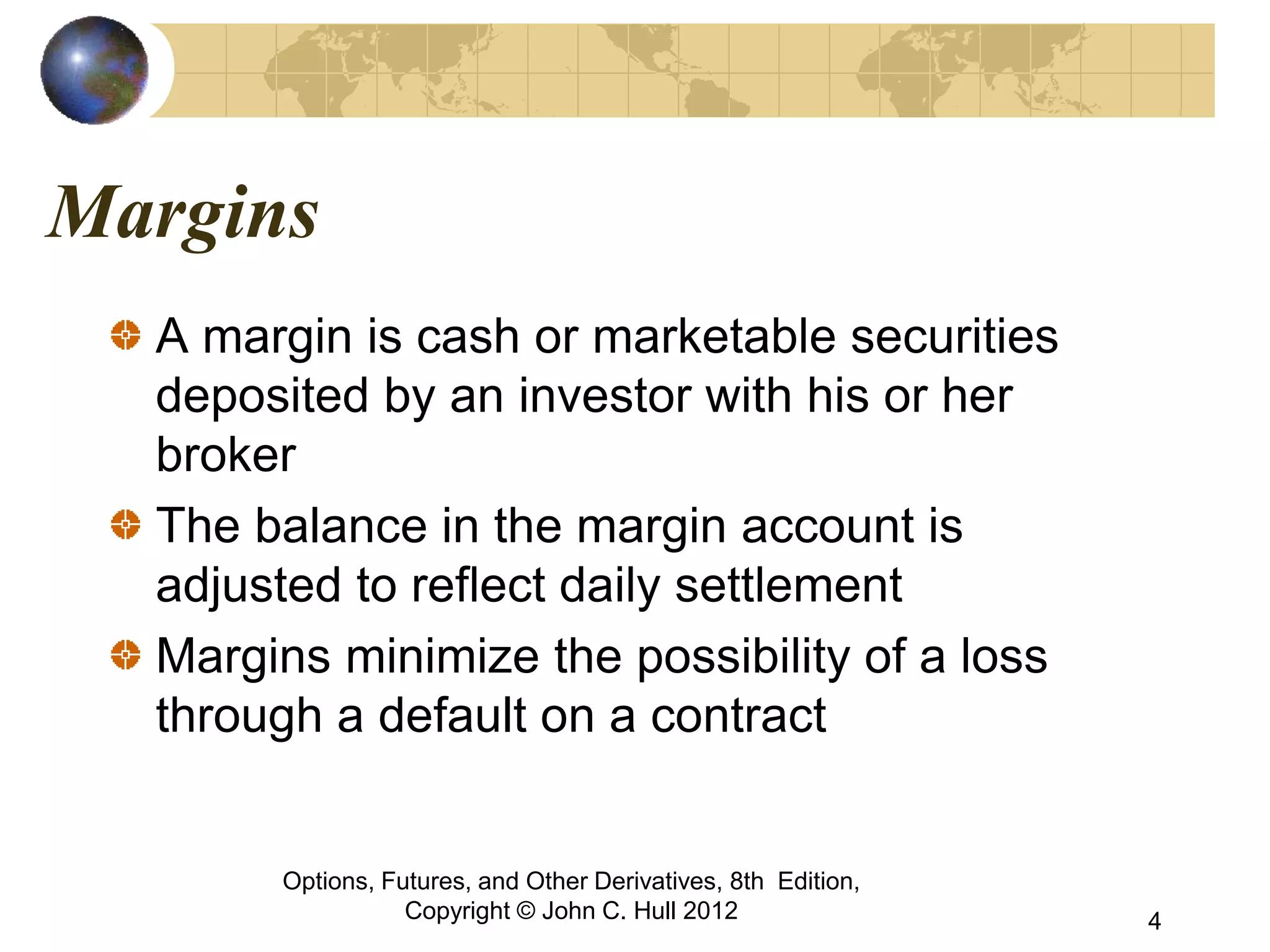 Margins

A margin is cash or marketable securities deposited by an investor with his or her broker

The balance in the margin account is adjusted to reflect daily settlement

Margins minimize the possibility of a loss through a default on a contract

Options, Futures, and Other Derivatives, 8th Edition, Copyright © John C. Hull 2012

4